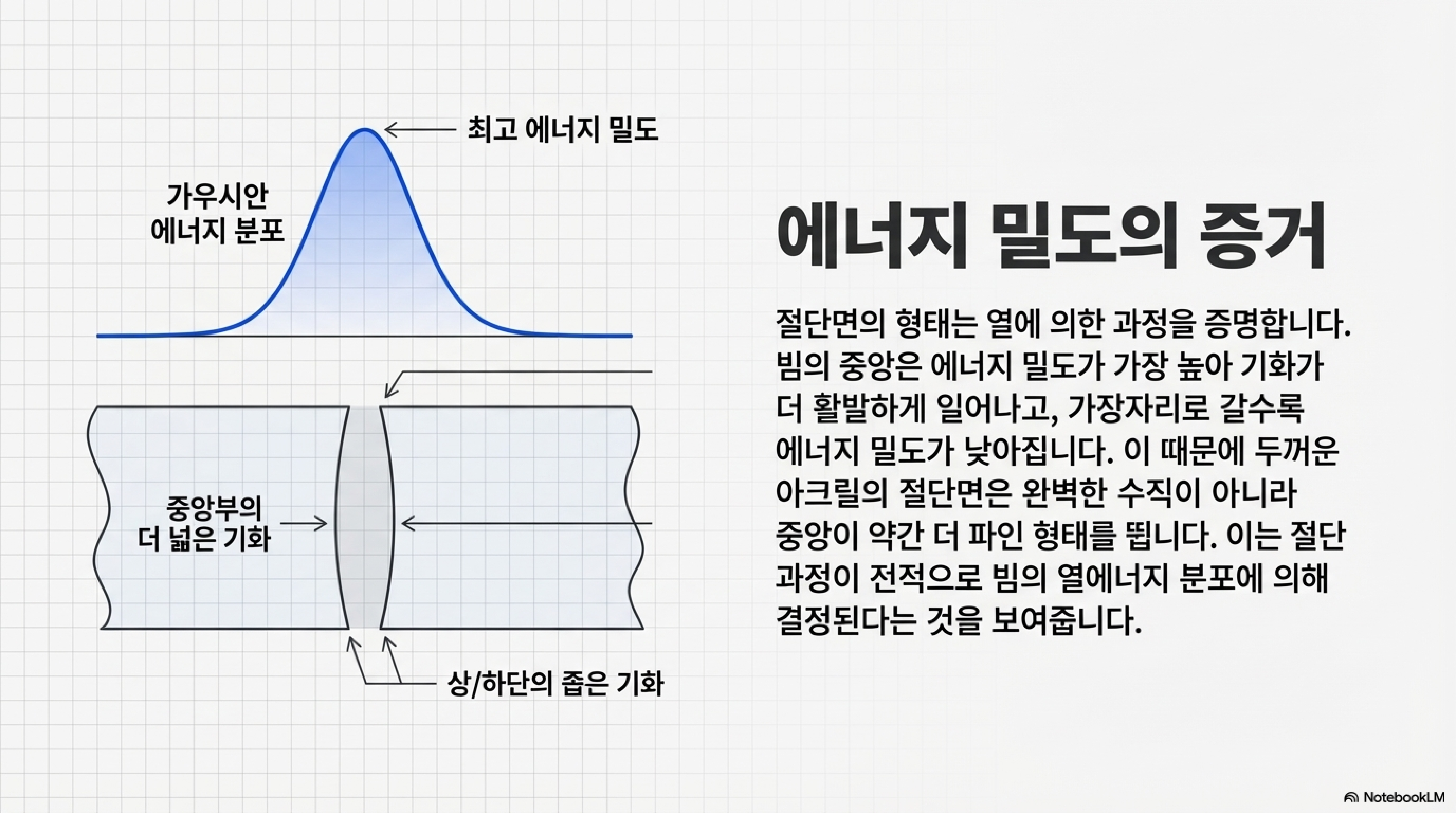 최고 에너지 밀도

가우시안
에너지 분포

중앙부의
더 넓은 기화

상/하단의 좁은 기화

에너지 밀도의 증거

절단면의 형태는 열에 의한 과정을 증명합니다. 빔의 중앙은 에너지 밀도가 가장 높아 기화가 더 활발하게 일어나고, 가장자리로 갈수록 에너지 밀도가 낮아집니다. 이 때문에 두꺼운 아크릴의 절단면은 완벽한 수직이 아니라 중앙이 약간 더 파인 형태를 띕니다. 이는 절단 과정이 전적으로 빔의 열에너지 분포에 의해 결정된다는 것을 보여줍니다.

NotebookLM